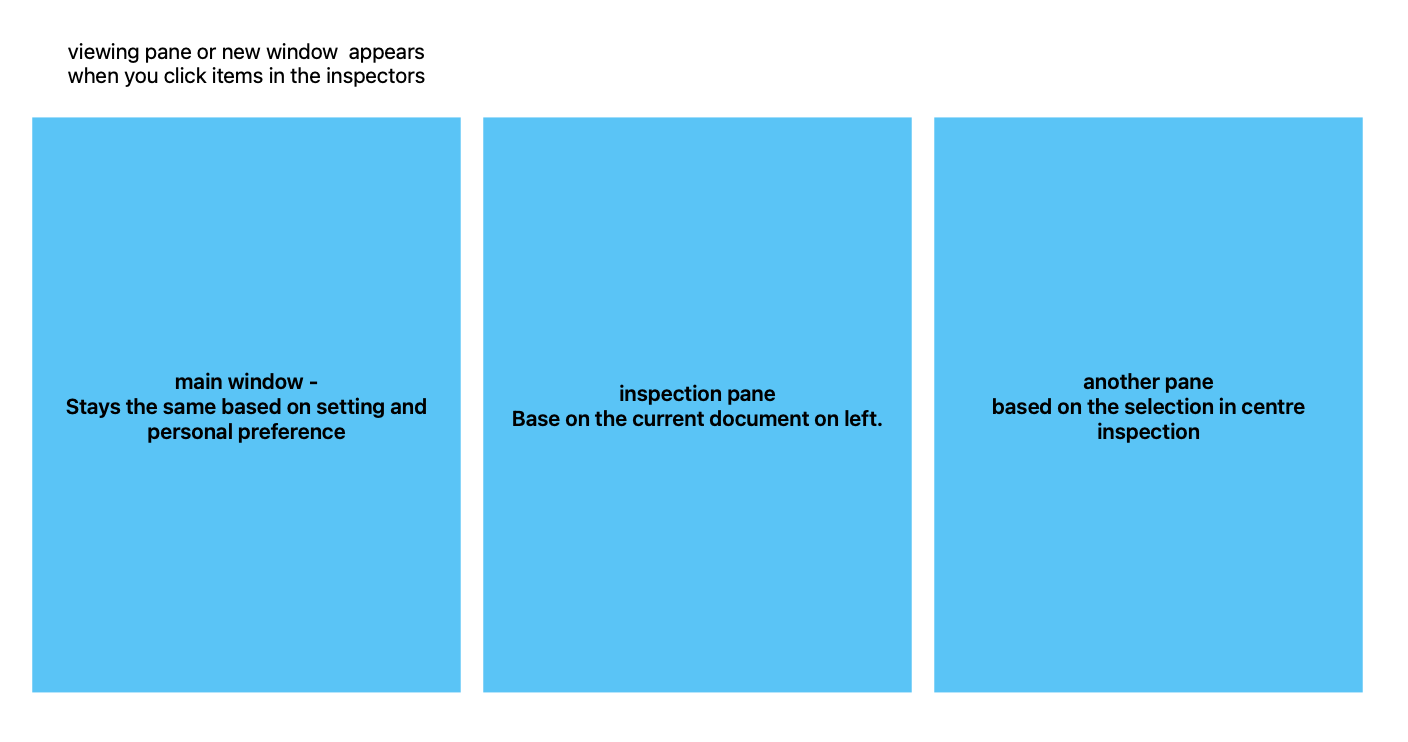 viewing pane or new window appears when you click items in the inspectors

main window -
Stays the same based on setting and personal preference

inspection pane
Base on the current document on left.

another pane
based on the selection in centre inspection